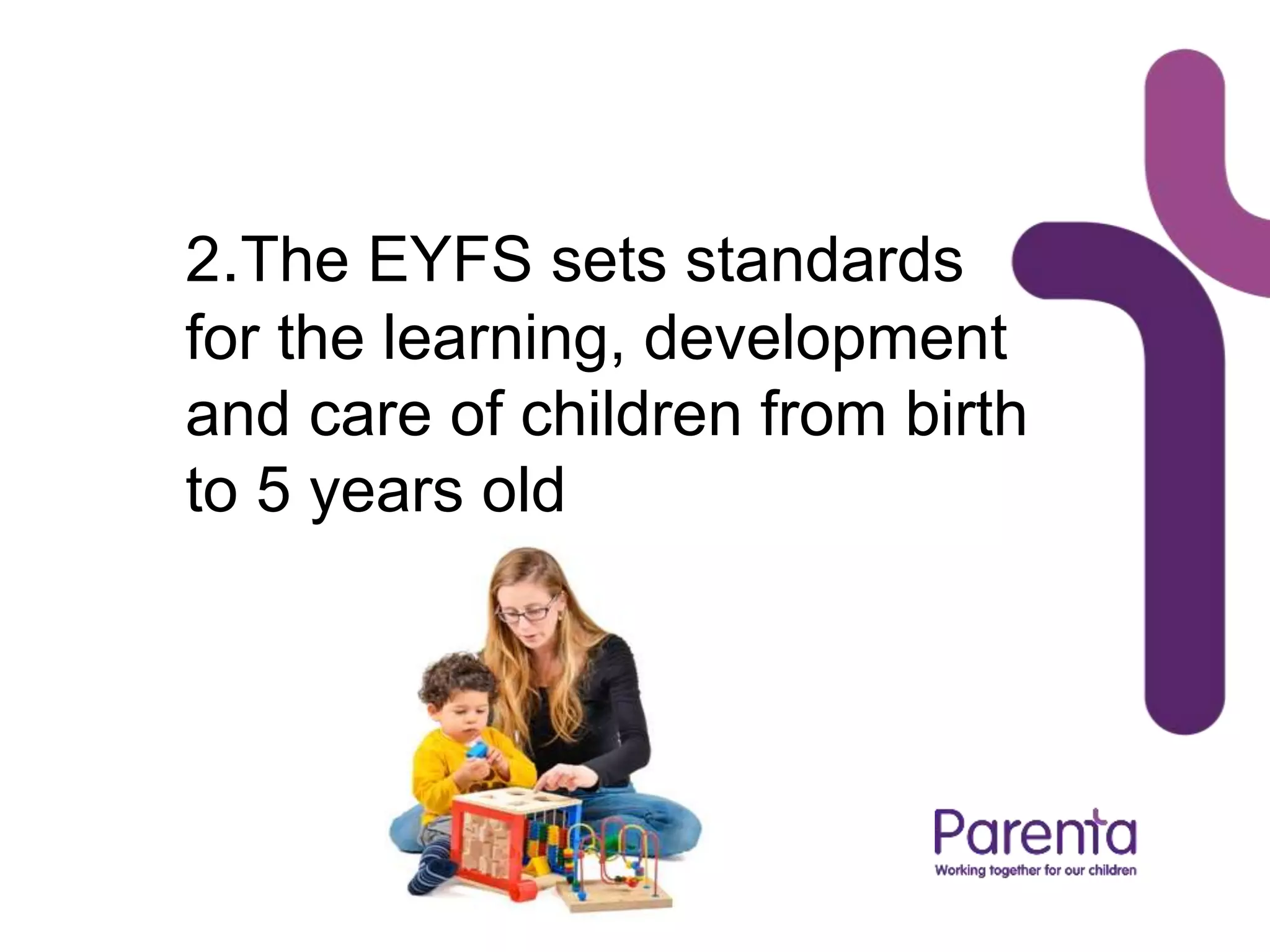 2.The EYFS sets standards for the learning, development and care of children from birth to 5 years old

Parenta
Working together for our children